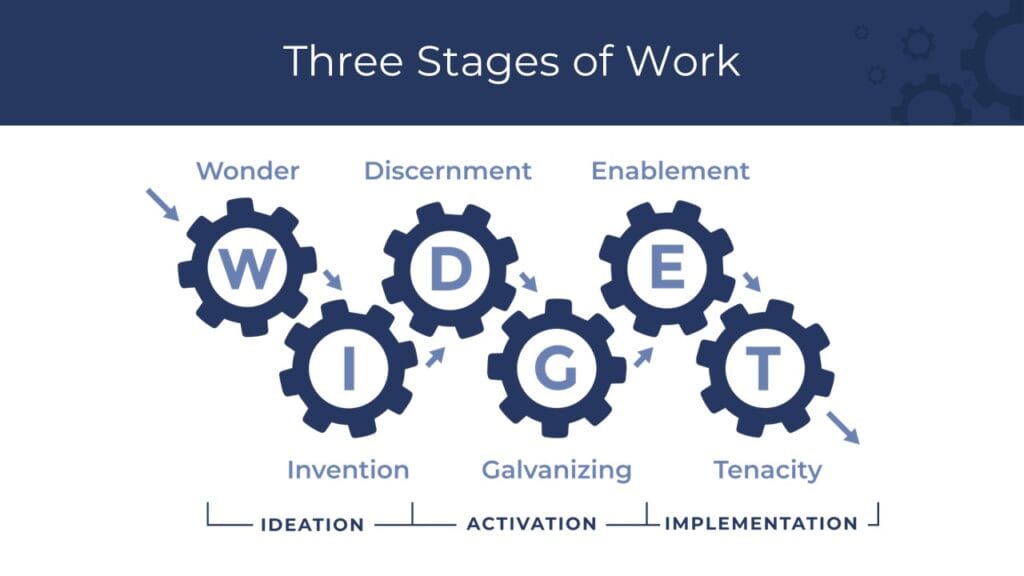 Three Stages of Work

Wonder
Discernment
Enablement

W
D
E
I
G
T

Invention
Galvanizing
Tenacity

IDEATION
ACTIVATION
IMPLEMENTATION